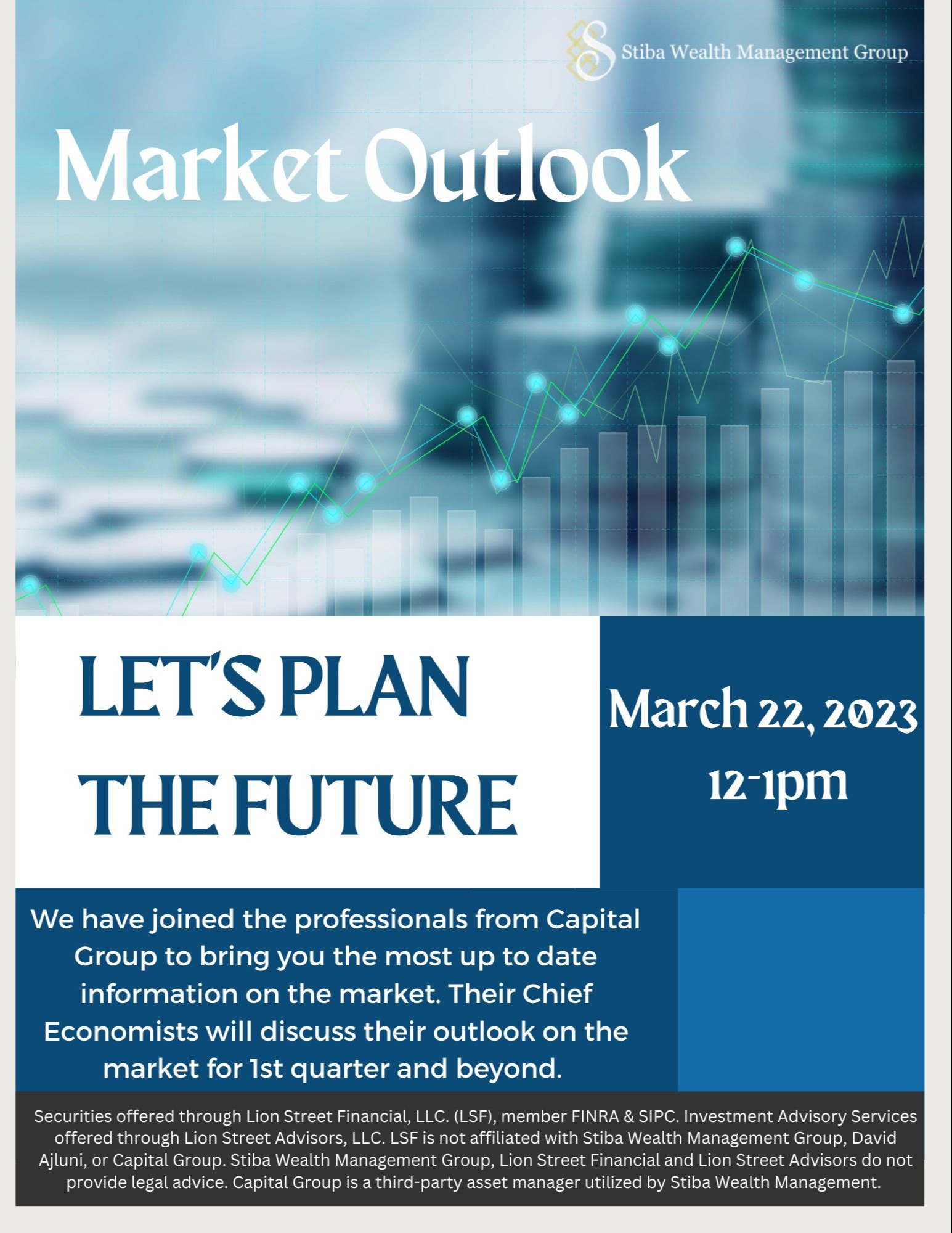 Stiba Wealth Management Group

Market Outlook

LET'S PLAN THE FUTURE

March 22, 2023
12-1pm

We have joined the professionals from Capital Group to bring you the most up to date information on the market. Their Chief Economists will discuss their outlook on the market for 1st quarter and beyond.

Securities offered through Lion Street Financial, LLC. (LSF), member FINRA & SIPC. Investment Advisory Services offered through Lion Street Advisors, LLC. LSF is not affiliated with Stiba Wealth Management Group, David Ajluni, or Capital Group. Stiba Wealth Management Group, Lion Street Financial and Lion Street Advisors do not provide legal advice. Capital Group is a third-party asset manager utilized by Stiba Wealth Management.